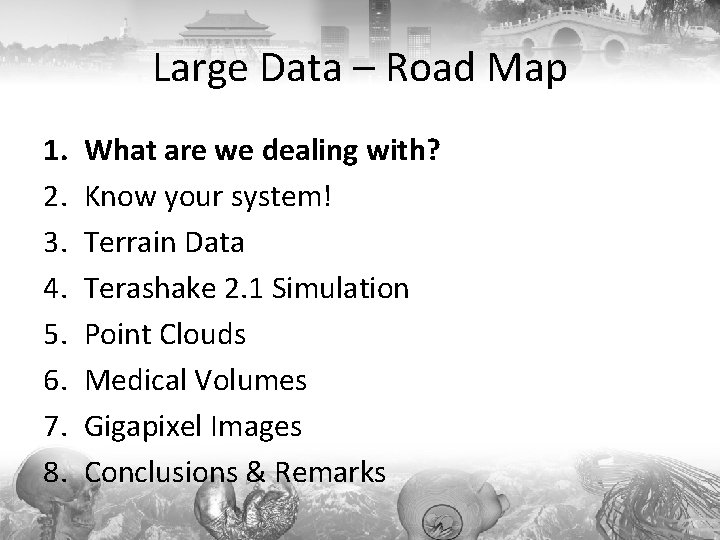 Large Data – Road Map

1. What are we dealing with?
2. Know your system!
3. Terrain Data
4. Terashake 2.1 Simulation
5. Point Clouds
6. Medical Volumes
7. Gigapixel Images
8. Conclusions & Remarks